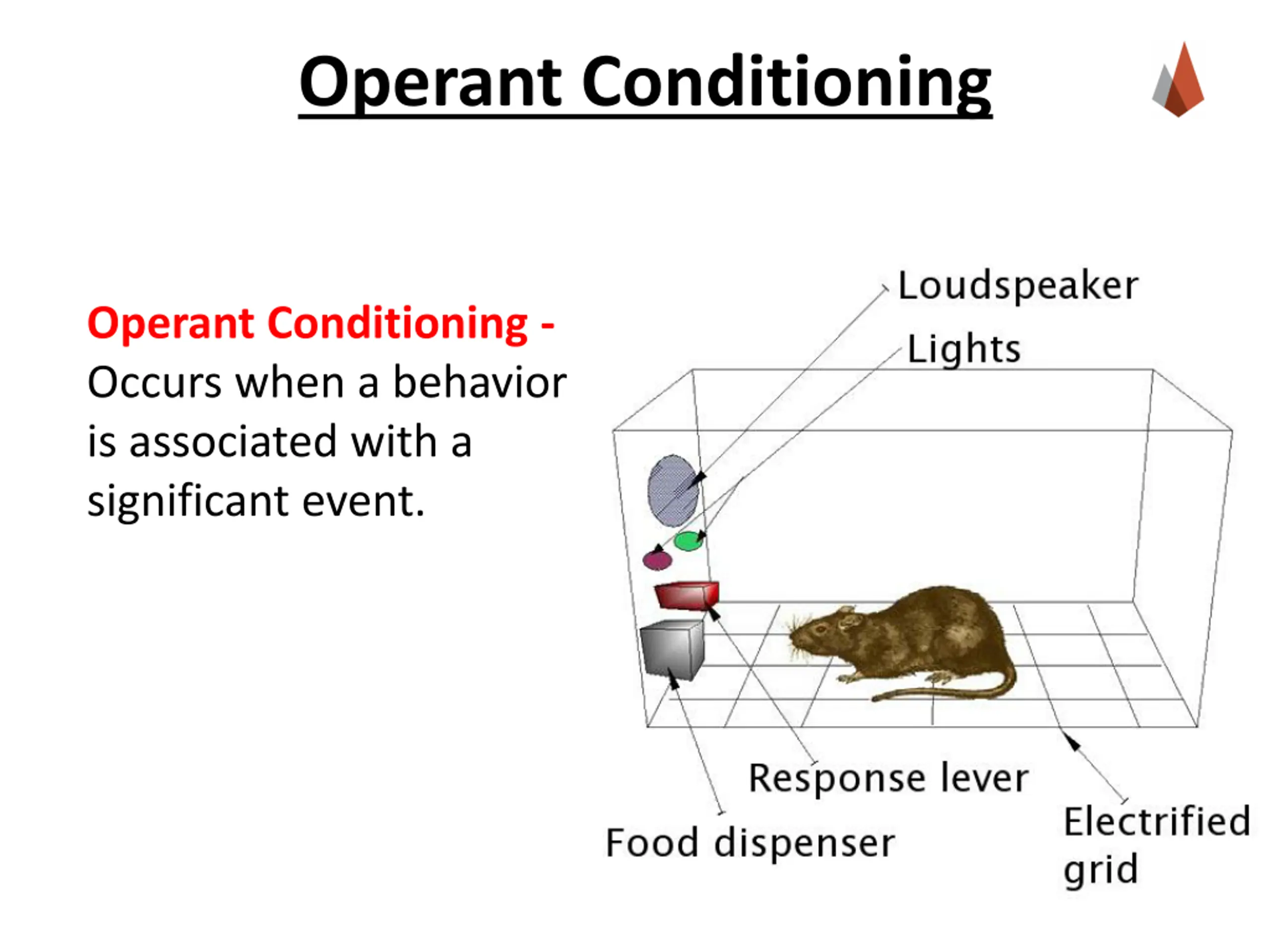 Operant Conditioning

Operant Conditioning - Occurs when a behavior is associated with a significant event.

Loudspeaker

Lights

Response lever

Food dispenser

Electrified grid